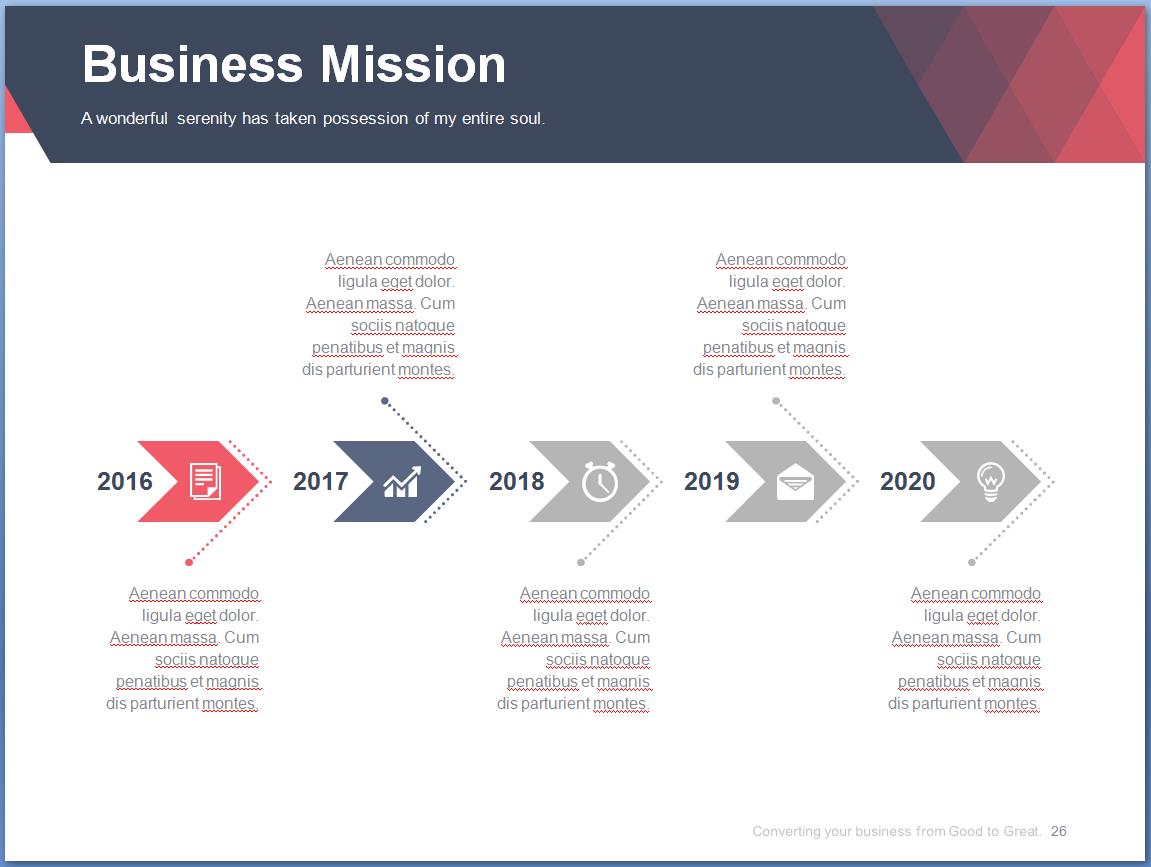 Business Mission

A wonderful serenity has taken possession of my entire soul.

Aenean commodo ligula eget dolor. Aenean massa. Cum sociis natoque penatibus et magnis dis parturient montes.

Aenean commodo ligula eget dolor. Aenean massa. Cum sociis natoque penatibus et magnis dis parturient montes.

2016

2017

2018

2019

2020

Aenean commodo ligula eget dolor. Aenean massa. Cum sociis natoque penatibus et magnis dis parturient montes.

Aenean commodo ligula eget dolor. Aenean massa. Cum sociis natoque penatibus et magnis dis parturient montes.

Aenean commodo ligula eget dolor. Aenean massa. Cum sociis natoque penatibus et magnis dis parturient montes.

Converting your business from Good to Great. 26